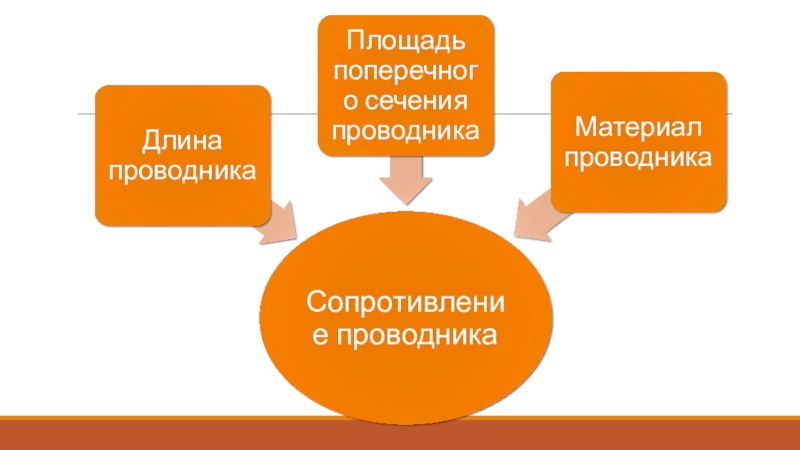 Длина проводника

Площадь поперечног о сечения проводника

Материал проводника

Сопротивлени е проводника